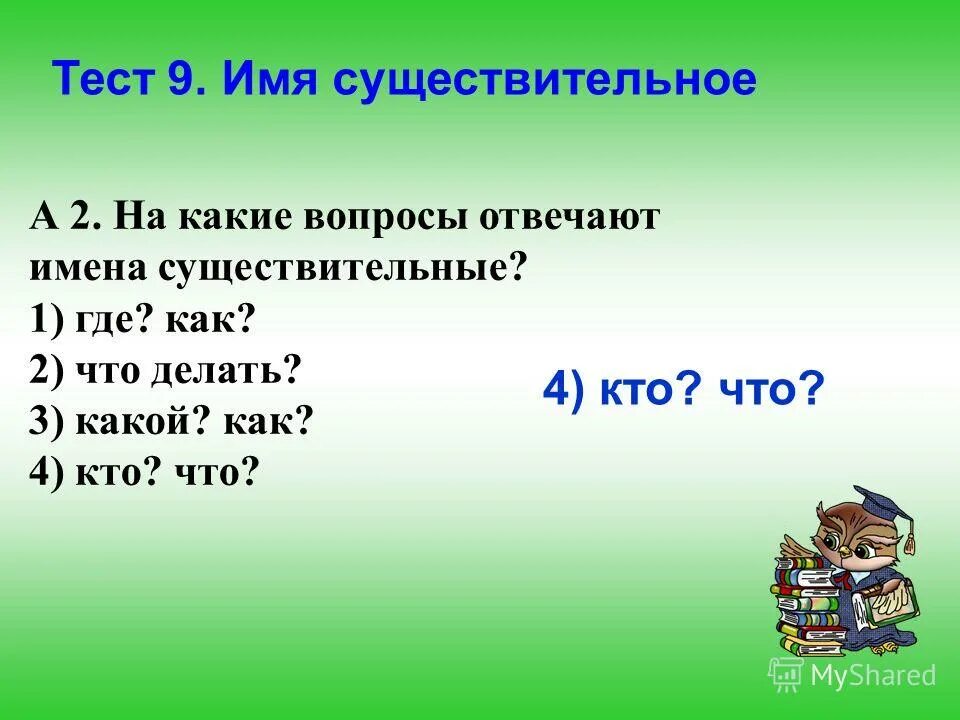 Тест 9. Имя существительное

А 2. На какие вопросы отвечают имена существительные?
1) где? как?
2) что делать?
3) какой? как?
4) кто? что?

4) кто? что?

MyShared